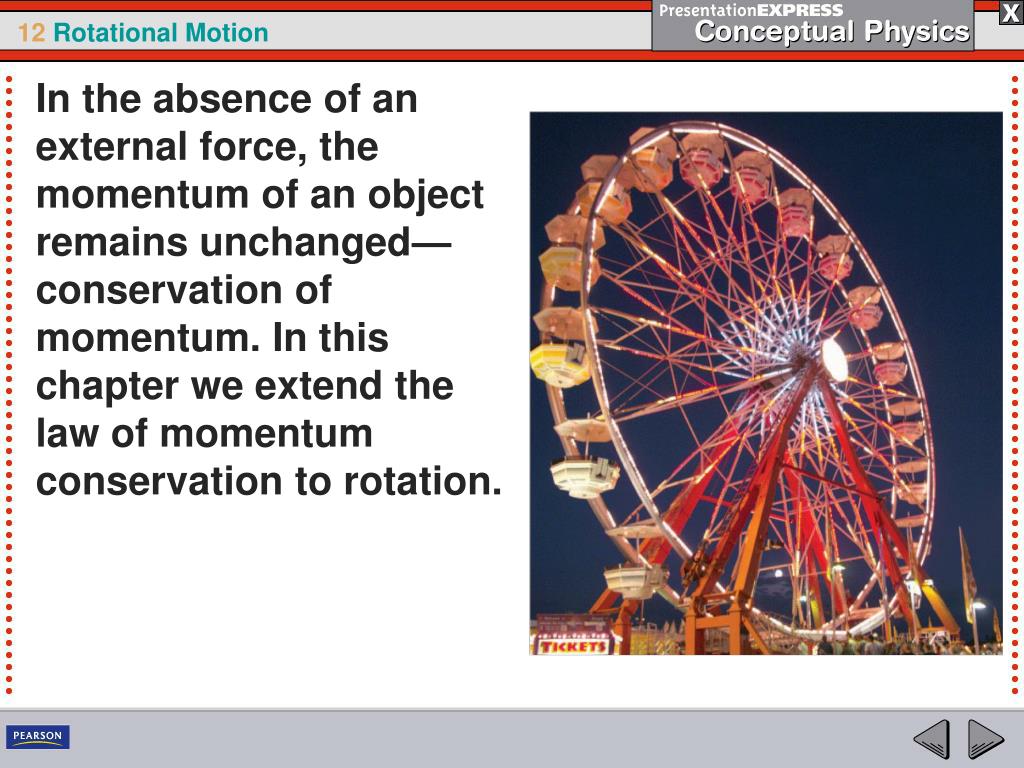 12 Rotational Motion

PresentationEXPRESS
Conceptual Physics

X

In the absence of an external force, the momentum of an object remains unchanged—conservation of momentum. In this chapter we extend the law of momentum conservation to rotation.

TICKETS

PEARSON